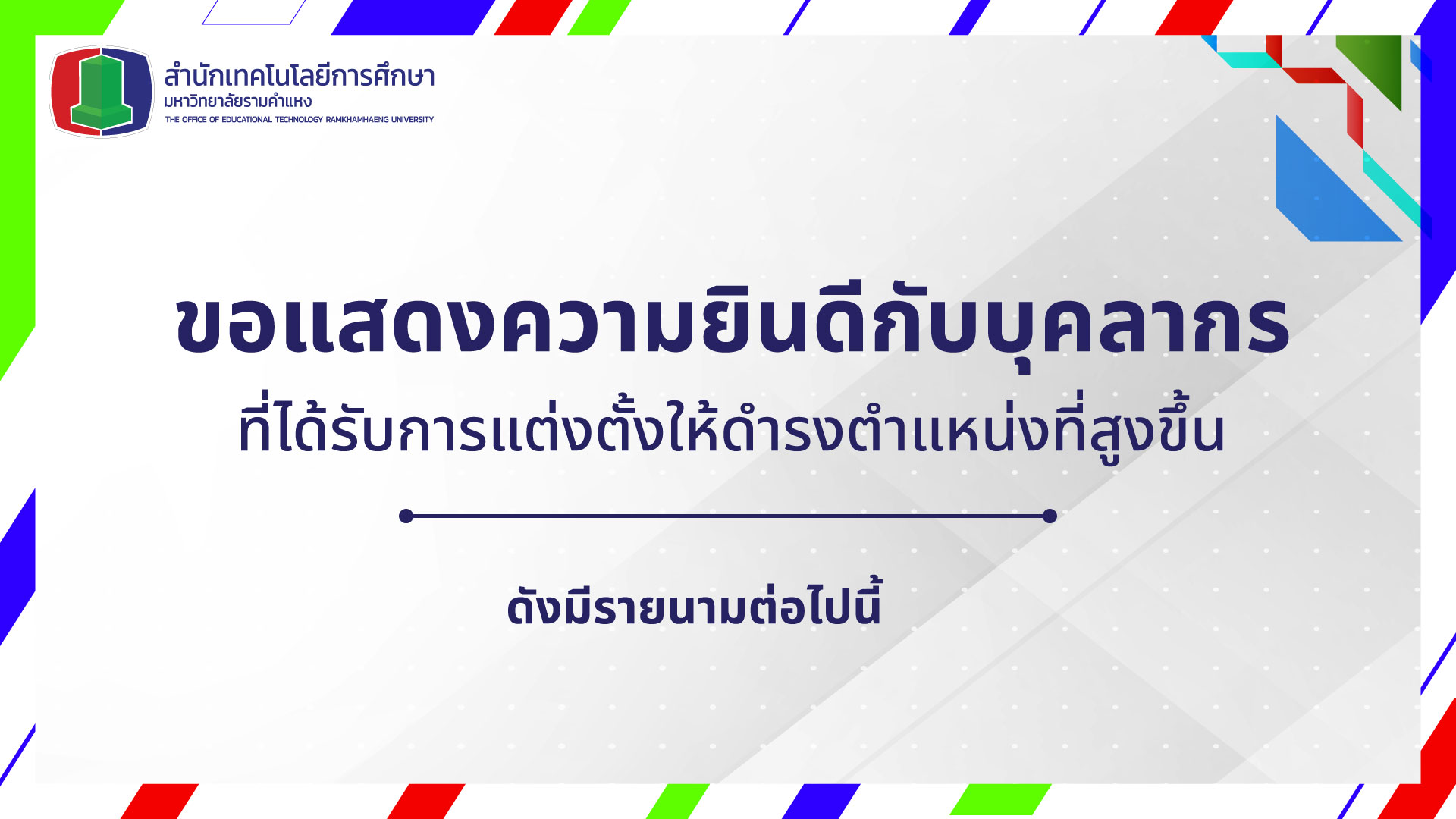 สำนักเทคโนโลยีการศึกษา
มหาวิทยาลัยรามคำแหง
THE OFFICE OF EDUCATIONAL TECHNOLOGY RAMKHAMHAENG UNIVERSITY

ขอแสดงความยินดีกับบุคลากร
ที่ได้รับการแต่งตั้งให้ดำรงตำแหน่งที่สูงขึ้น

ดังมีรายนามต่อไปนี้